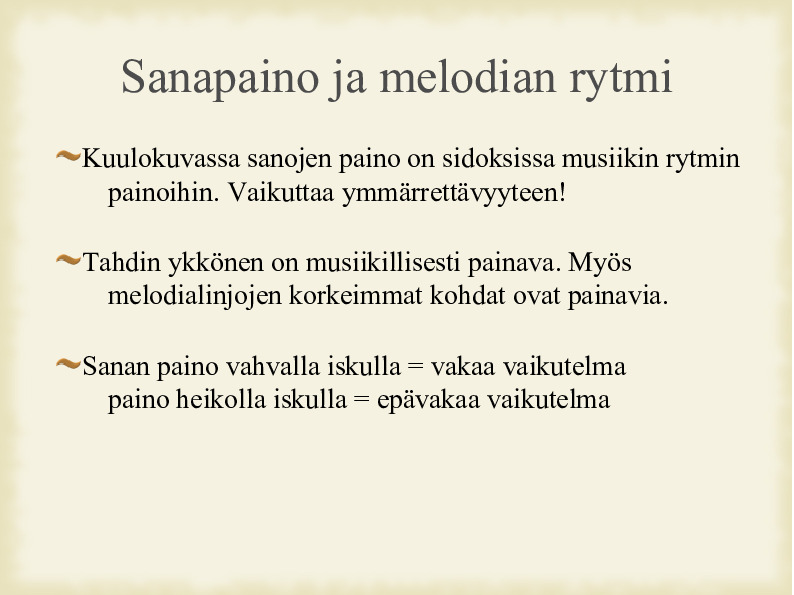 Sanapaino ja melodian rytmi

Kuulokuvassa sanojen paino on sidoksissa musiikin rytmin painoihin. Vaikuttaa ymmärrettävyyteen!

Tahdin ykkönen on musiikillisesti painava. Myös melodialinjojen korkeimmat kohdat ovat painavia.

Sanan paino vahvalla iskulla = vakaa vaikutelma
paino heikolla iskulla = epävakaa vaikutelma